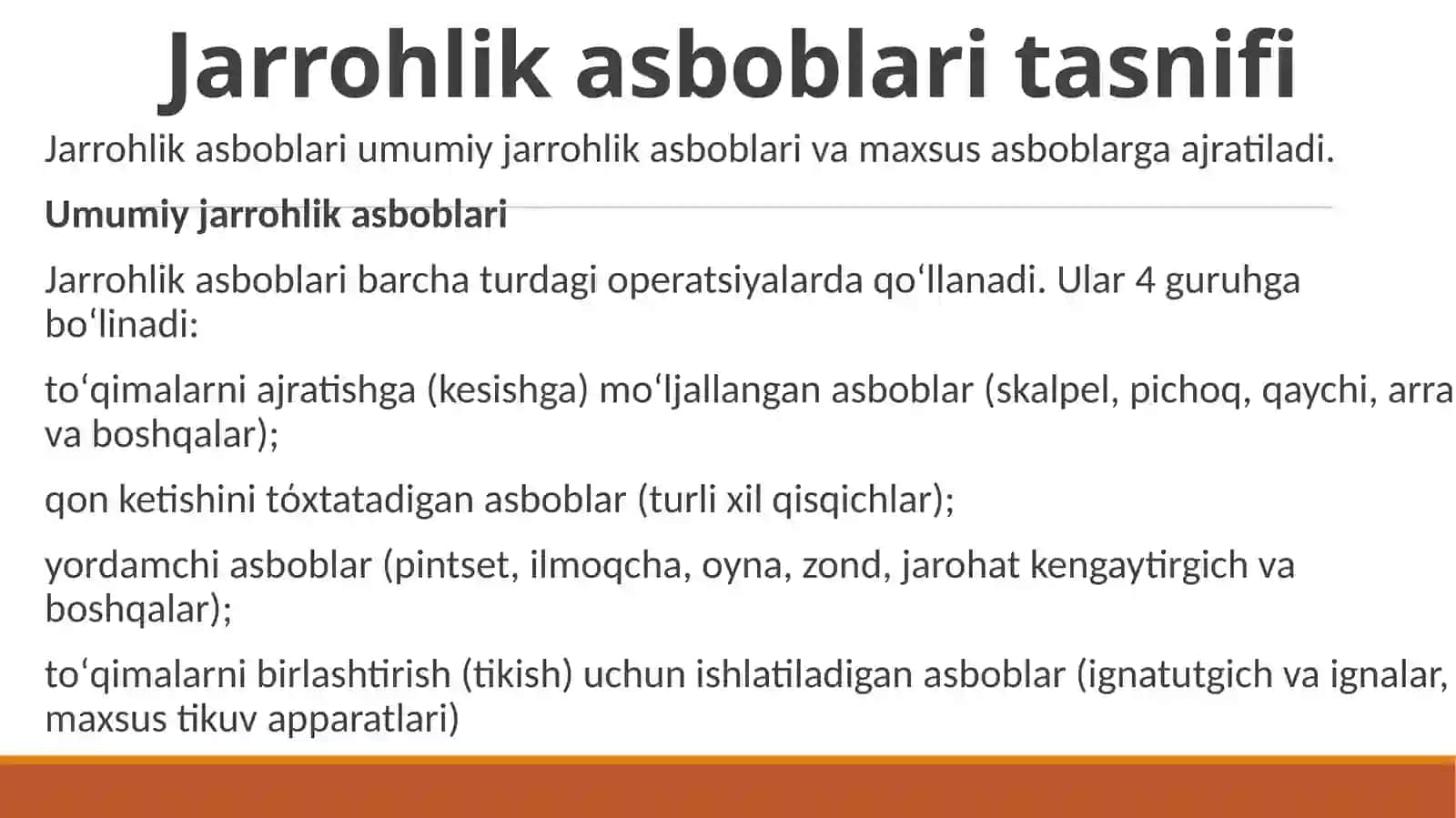 Jarrohlik asboblari tasnifi

Jarrohlik asboblari umumiy jarrohlik asboblari va maxsus asboblarga ajratiladi.

Umumiy jarrohlik asboblari

Jarrohlik asboblari barcha turdagi operatsiyalarda qo‘llanadi. Ular 4 guruhga bo‘linadi:

to‘qimalarni ajratishga (kesishga) mo‘ljallangan asboblar (skalpel, pichoq, qaychi, arra va boshqalar);

qon ketishini tóxtatadigan asboblar (turli xil qisqichlar);

yordamchi asboblar (pintset, ilmoqcha, oyna, zond, jarohat kengaytirgich va boshqalar);

to‘qimalarni birlashtirish (tikish) uchun ishlatiladigan asboblar (ignatutgich va ignalar, maxsus tikuv apparatlari)